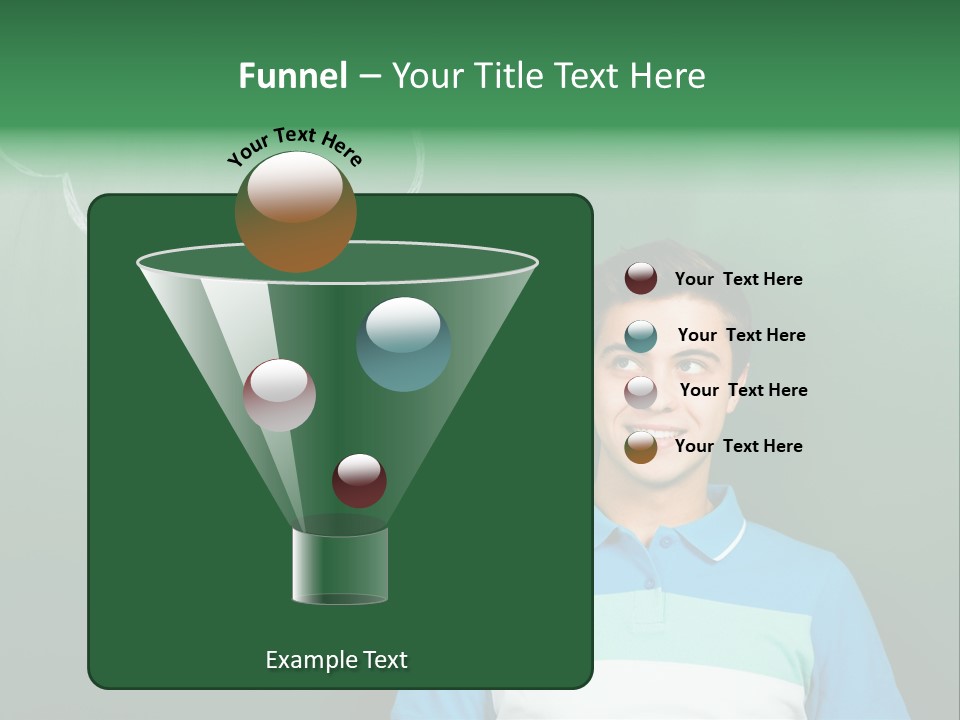 Funnel – Your Title Text Here

Your Text Here

Your Text Here

Your Text Here

Your Text Here

Your Text Here

Example Text